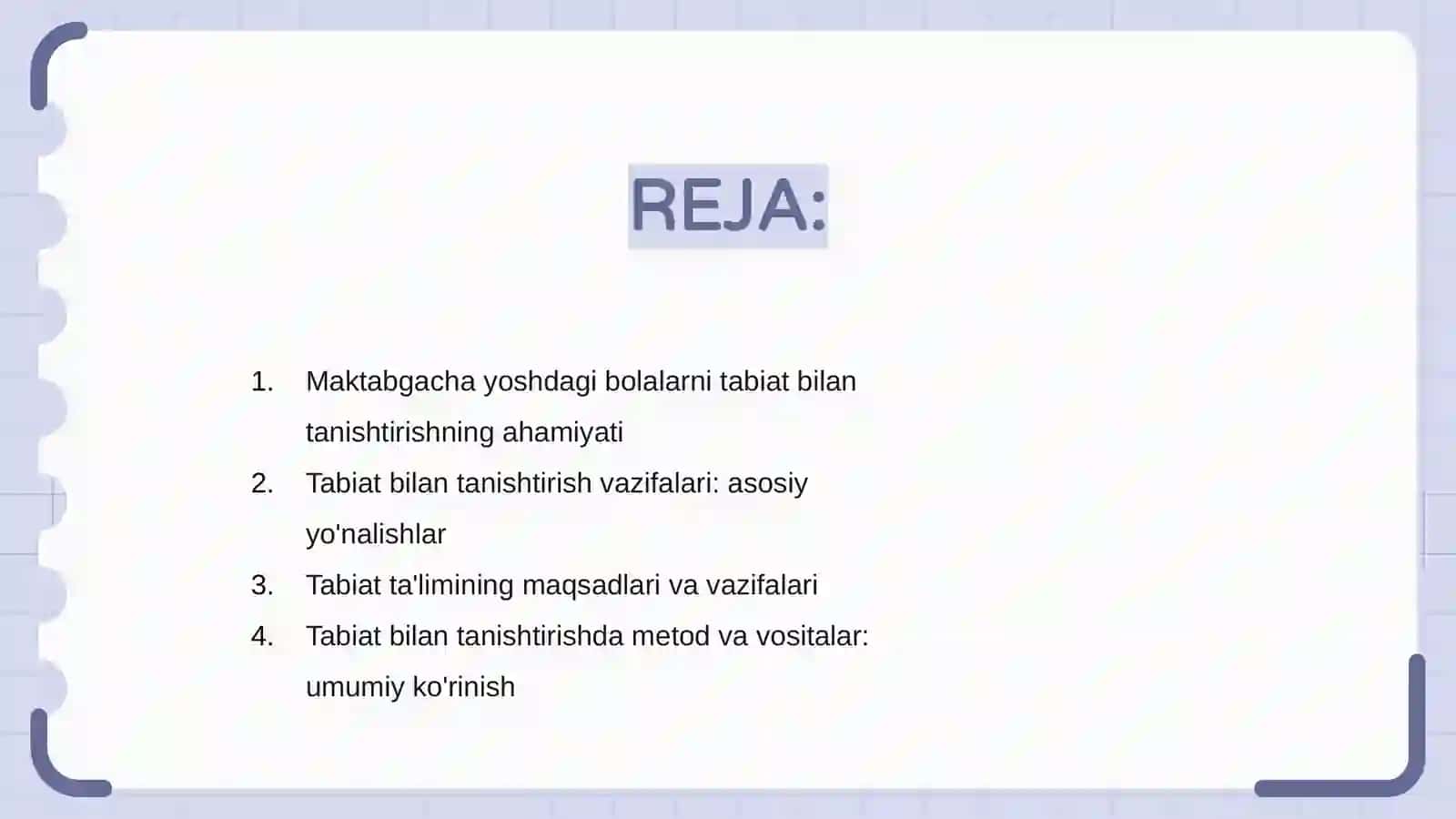 REJA:

1. Maktabgacha yoshdagi bolalarni tabiat bilan tanishtirishning ahamiyati
2. Tabiat bilan tanishtirish vazifalari: asosiy yo'nalishlar
3. Tabiat ta'limining maqsadlari va vazifalari
4. Tabiat bilan tanishtirishda metod va vositalar: umumiy ko'rinish